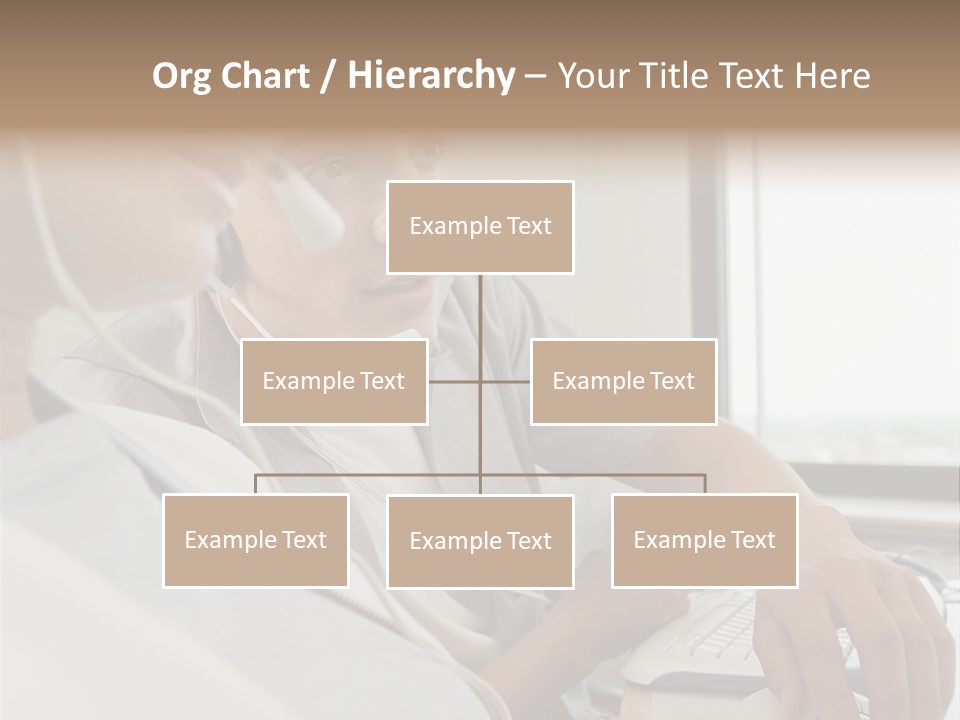 Org Chart / Hierarchy – Your Title Text Here

Example Text

Example Text

Example Text

Example Text

Example Text

Example Text